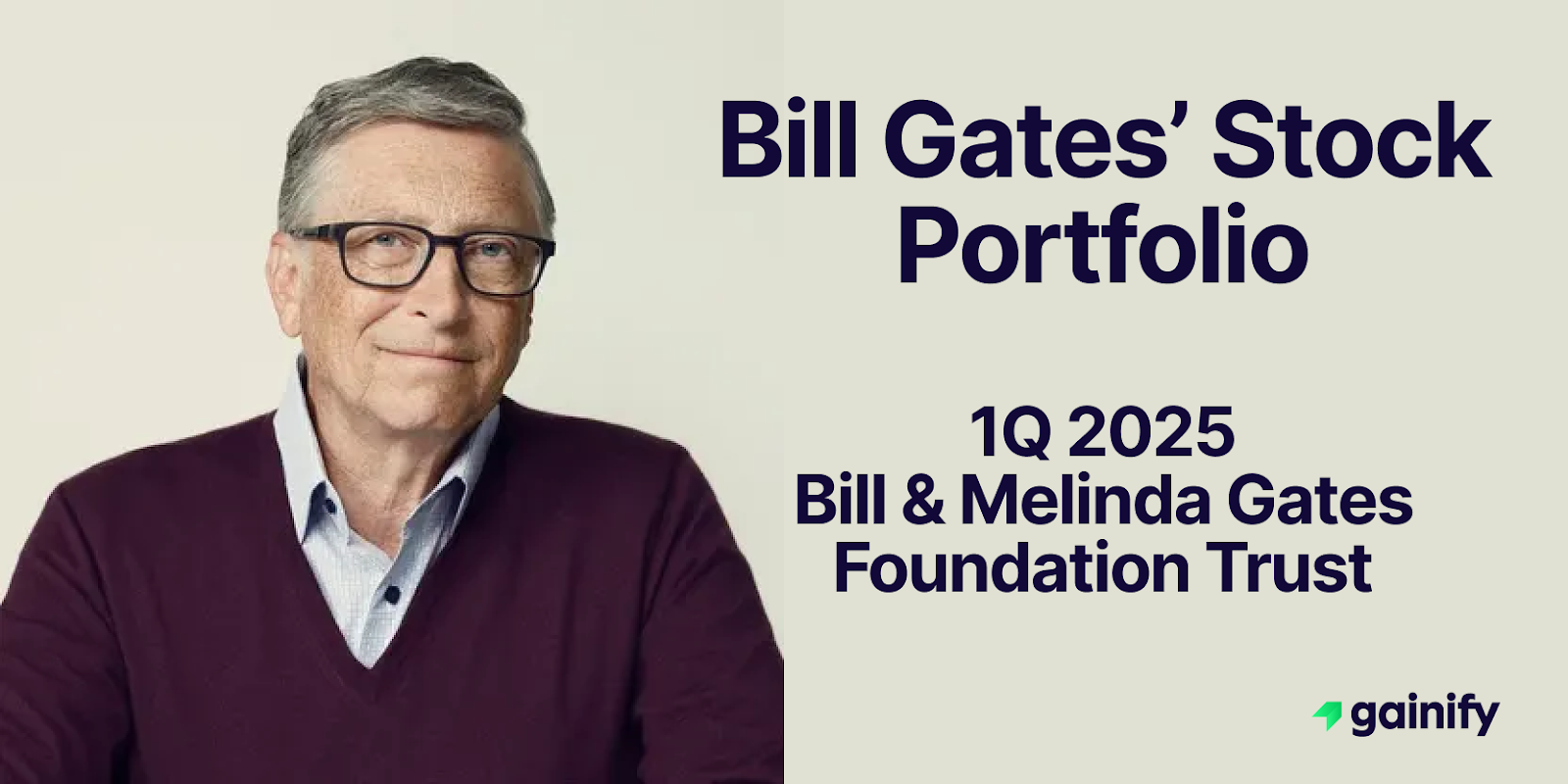 Bill Gates' Stock Portfolio

1Q 2025
Bill & Melinda Gates Foundation Trust

gainify